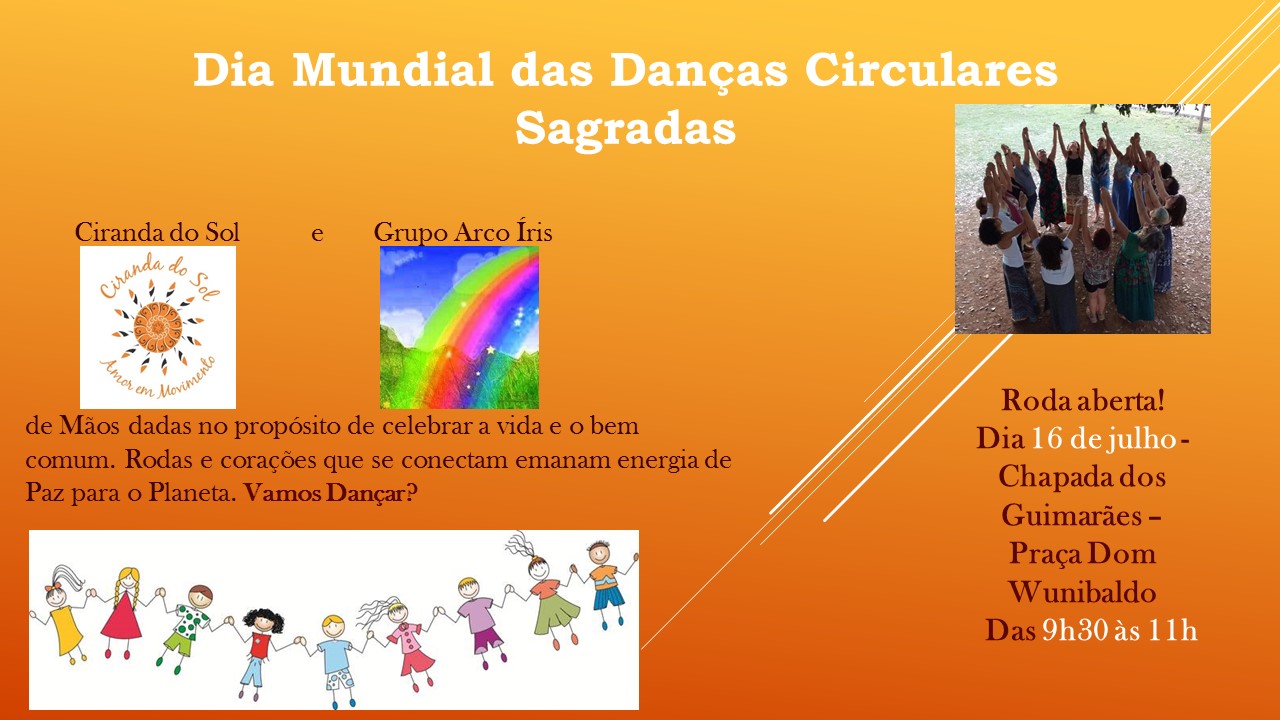 Dia Mundial das Danças Circulares Sagradas

Ciranda do Sol e Grupo Arco Íris

Ciranda do Sol

Amor em Movimento

de Mãos dadas no propósito de celebrar a vida e o bem comum. Rodas e corações que se conectam emanam energia de Paz para o Planeta. Vamos Dançar?

Roda aberta!
Dia 16 de julho - Chapada dos Guimarães – Praça Dom Wunibaldo
Das 9h30 às 11h